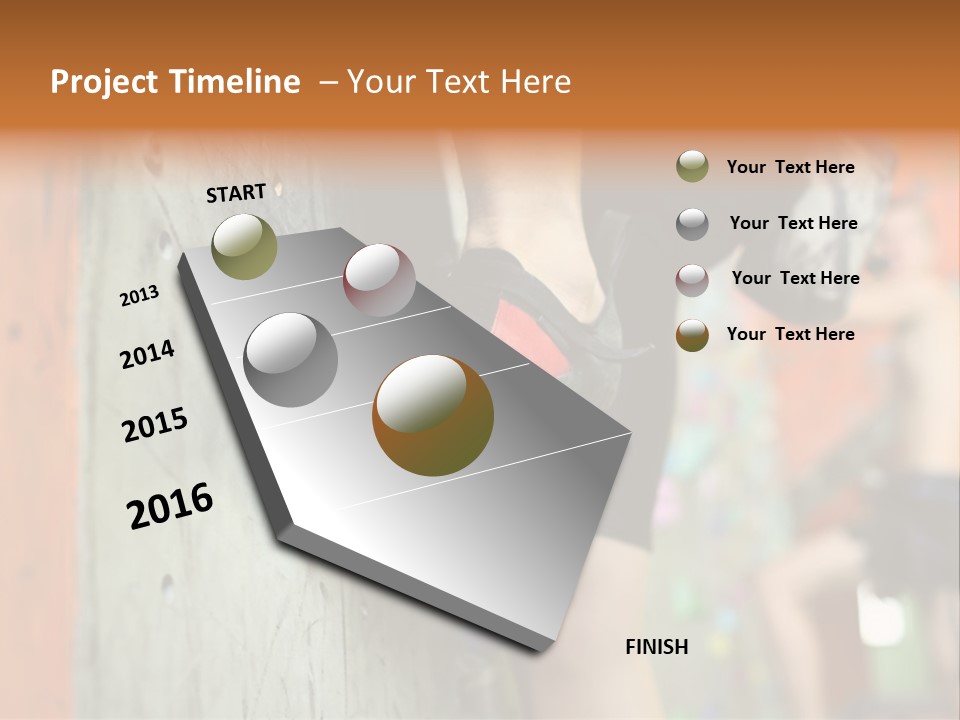 Project Timeline – Your Text Here

START

2013

2014

2015

2016

FINISH

Your Text Here

Your Text Here

Your Text Here

Your Text Here